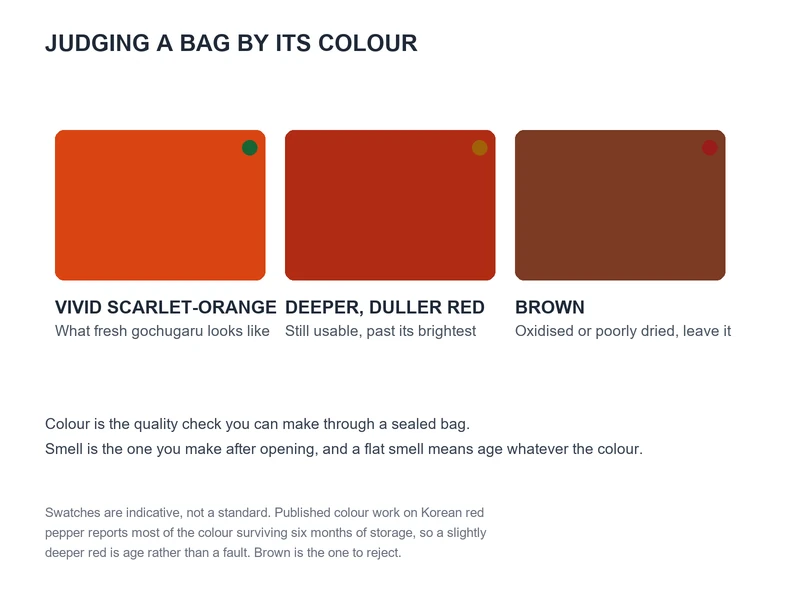 JUDGING A BAG BY ITS COLOUR

VIVID SCARLET-ORANGE
What fresh gochugaru looks like

DEEPER, DULLER RED
Still usable, past its brightest

BROWN
Oxidised or poorly dried, leave it

Colour is the quality check you can make through a sealed bag.
Smell is the one you make after opening, and a flat smell means age whatever the colour.

Swatches are indicative, not a standard. Published colour work on Korean red pepper reports most of the colour surviving six months of storage, so a slightly deeper red is age rather than a fault. Brown is the one to reject.